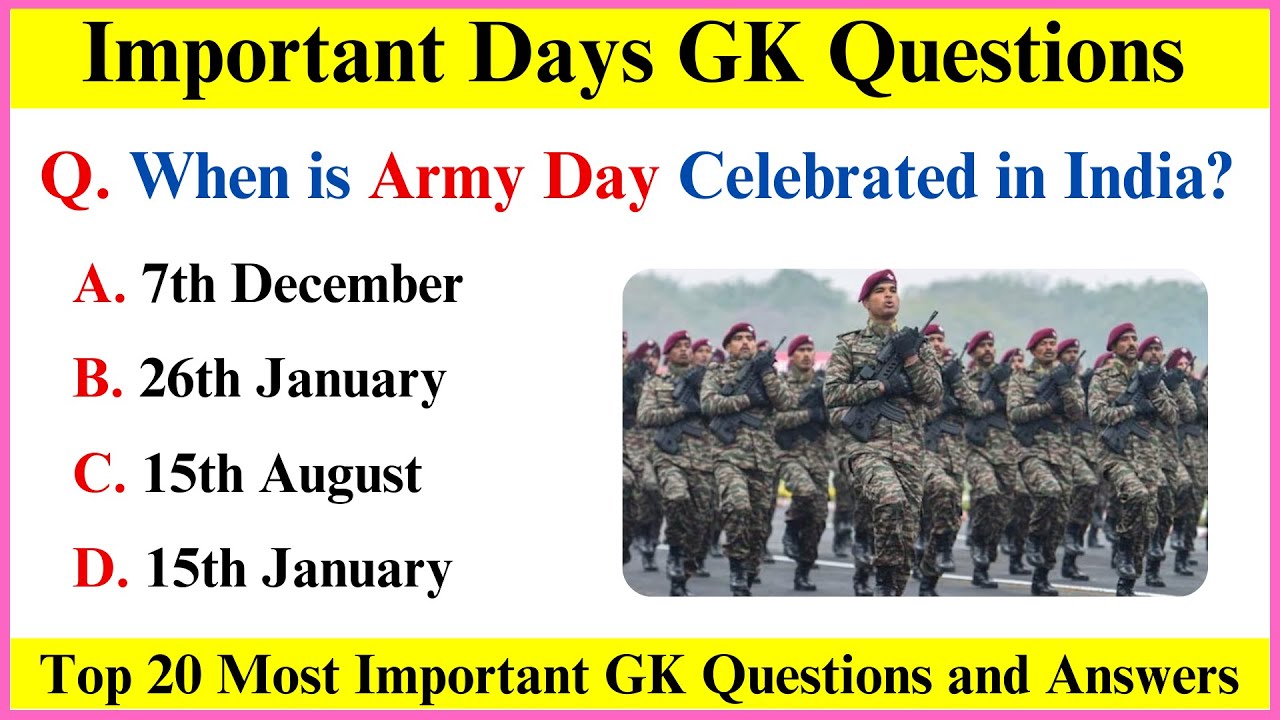 Important Days GK Questions

Q. When is Army Day Celebrated in India?

A. 7th December

B. 26th January

C. 15th August

D. 15th January

Top 20 Most Important GK Questions and Answers